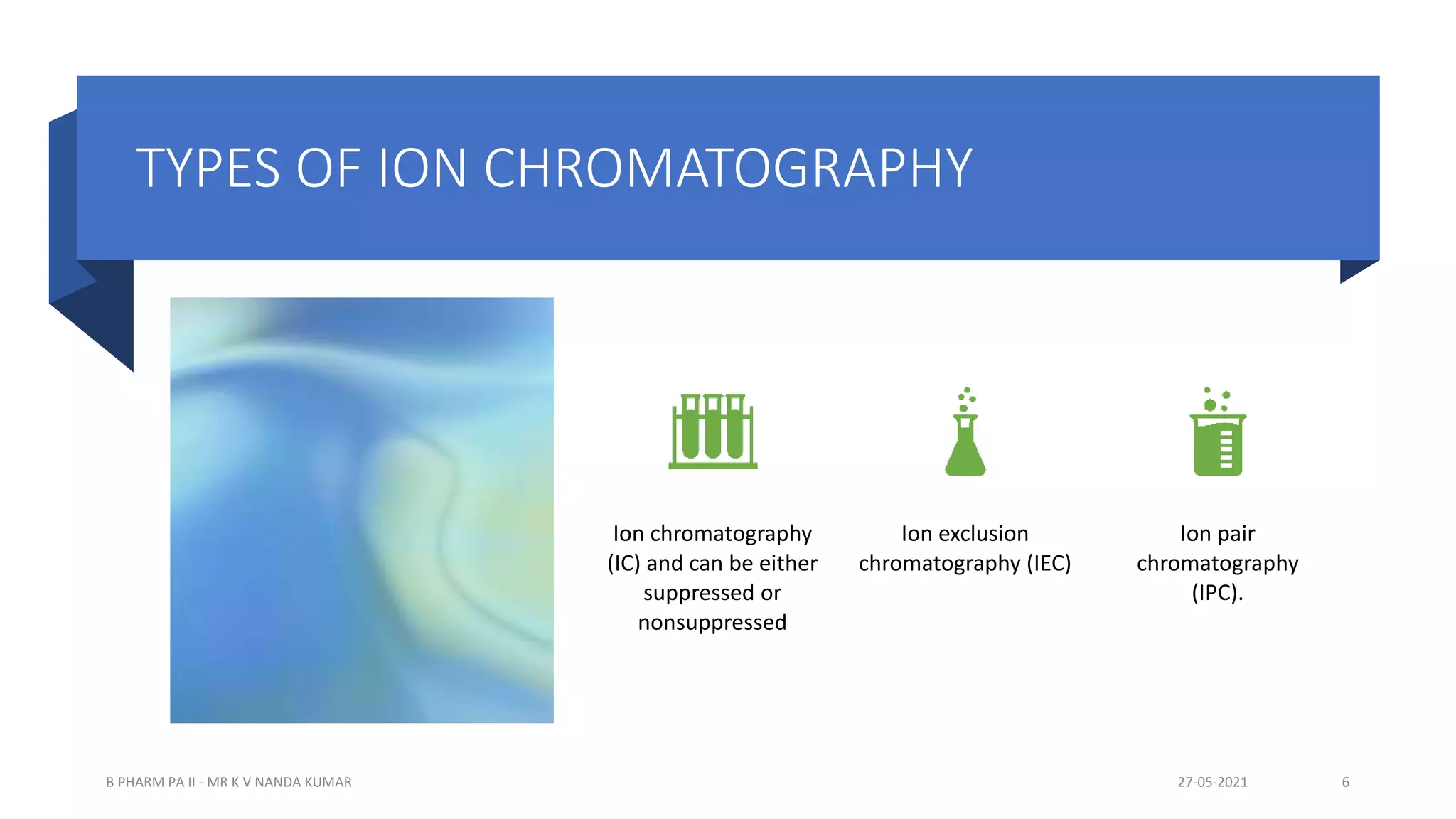 TYPES OF ION CHROMATOGRAPHY

Ion chromatography (IC) and can be either suppressed or nonsuppressed

Ion exclusion chromatography (IEC)

Ion pair chromatography (IPC).

B PHARM PA II - MR K V NANDA KUMAR

27-05-2021

6